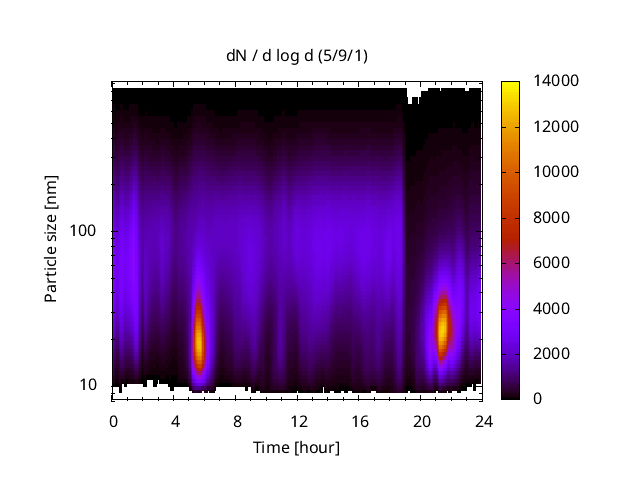 dN / d log d (5/9/1)

Particle size [nm]

100

10

0 4 8 12 16 20 24

Time [hour]

14000
12000
10000
8000
6000
4000
2000
0